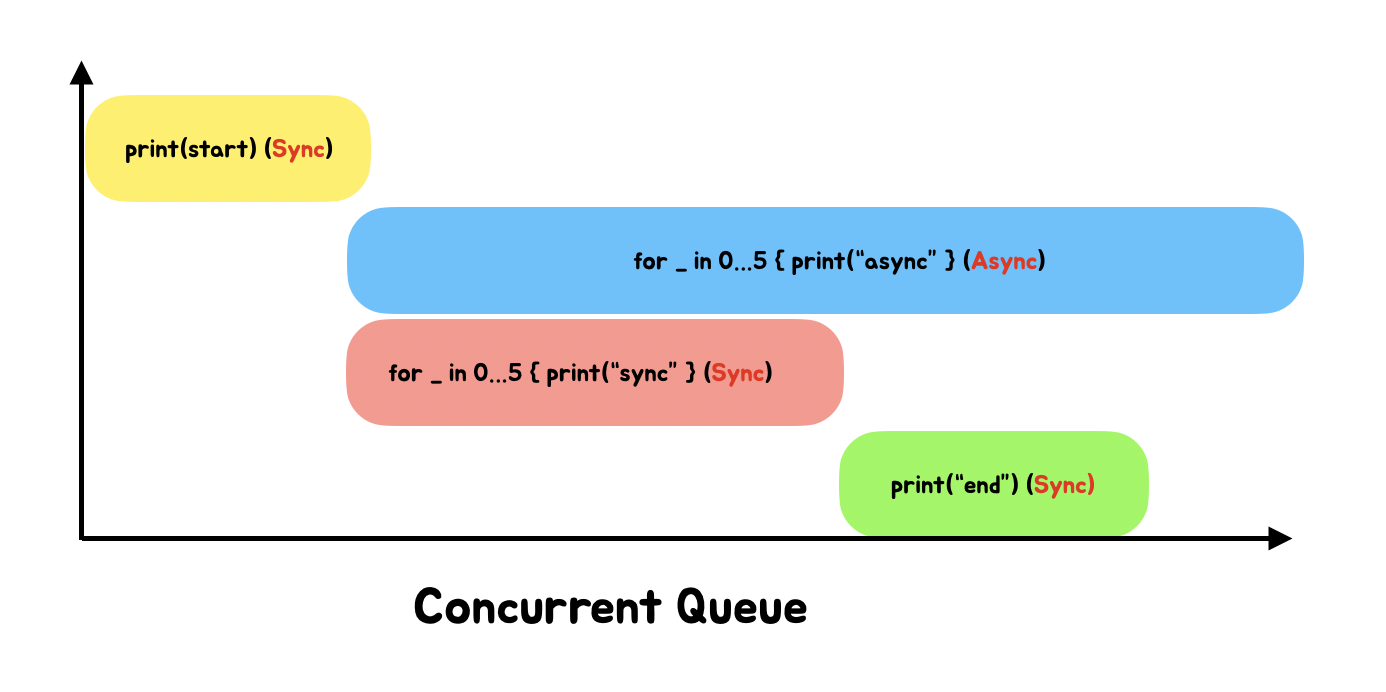 print(start) (Sync)

for _ in 0...5 { print("async" } (Async)

for _ in 0...5 { print("sync" } (Sync)

print("end") (Sync)

Concurrent Queue